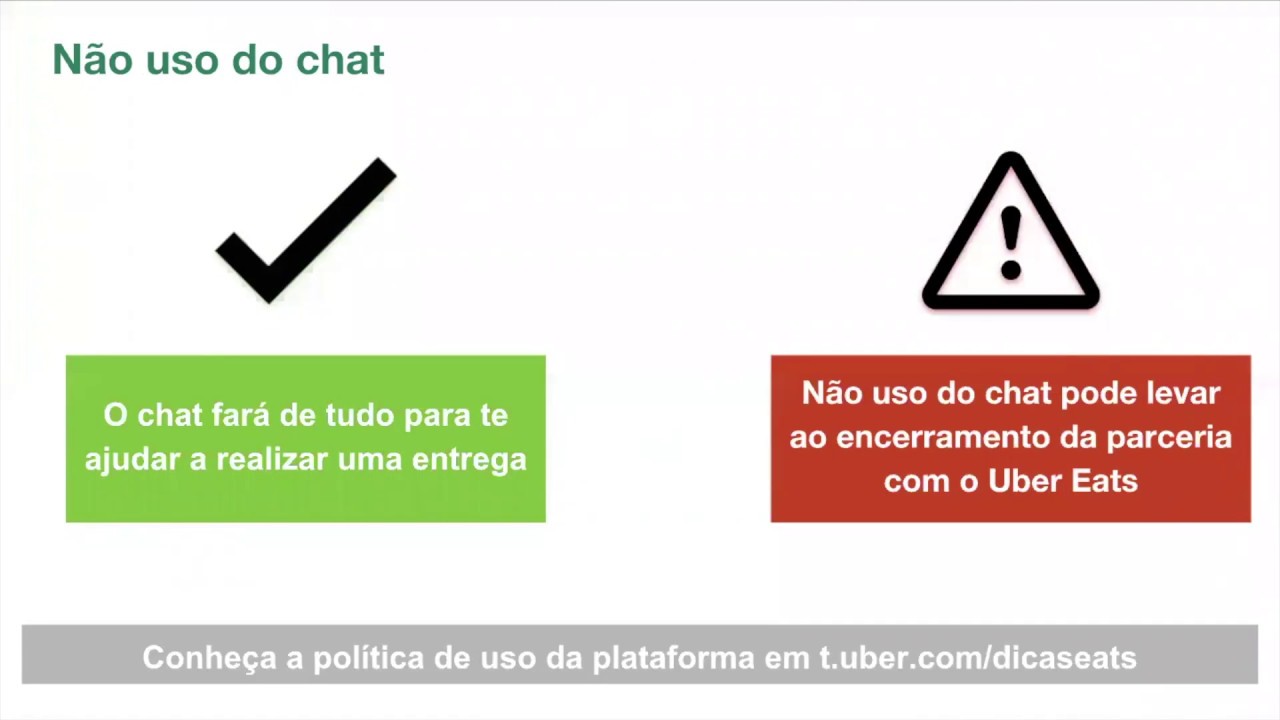 Não uso do chat

O chat fará de tudo para te ajudar a realizar uma entrega

Não uso do chat pode levar ao encerramento da parceria com o Uber Eats

Conheça a política de uso da plataforma em t.uber.com/dicaseats